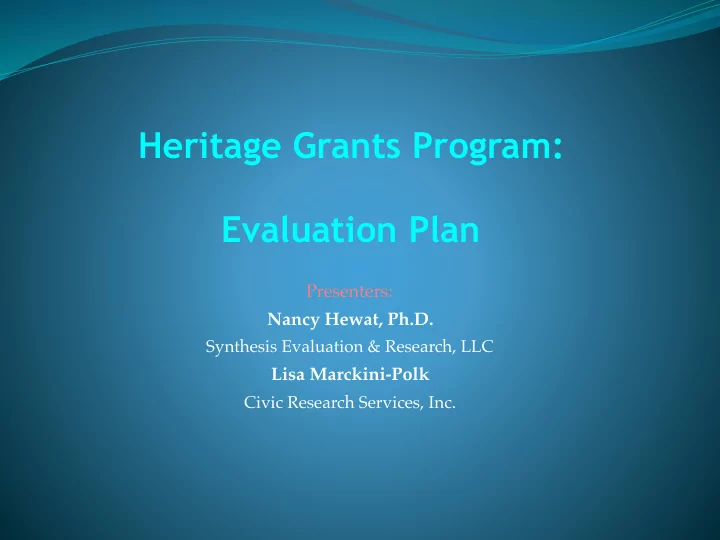 Heritage Grants Program:

Evaluation Plan

Presenters:

Nancy Hewat, Ph.D.

Synthesis Evaluation & Research, LLC

Lisa Marckini-Polk

Civic Research Services, Inc.